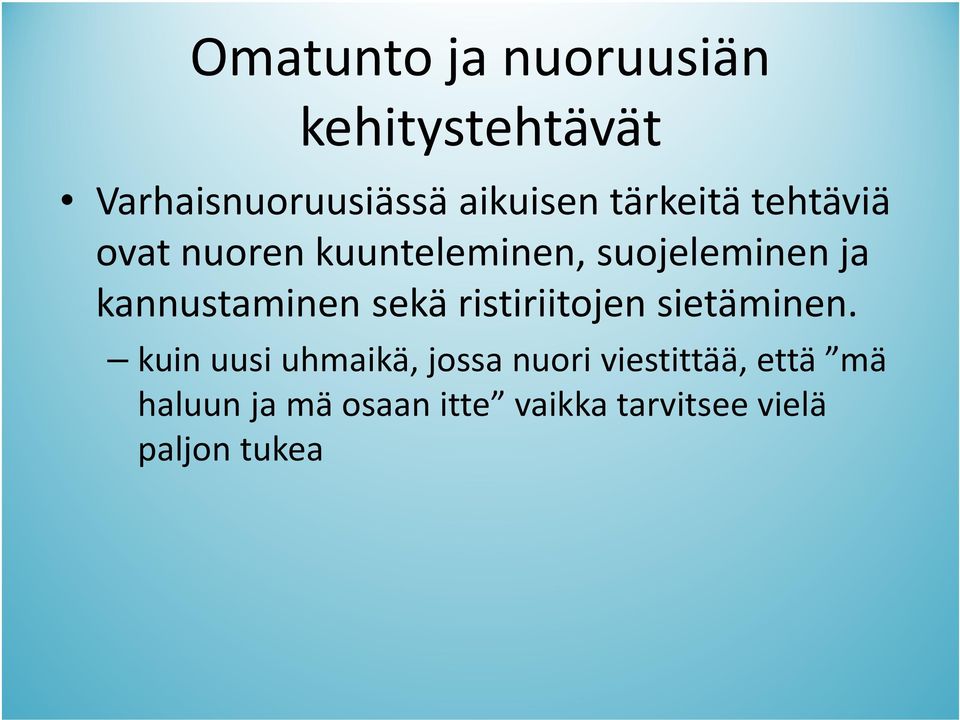 Omatunto ja nuoruusiän kehitystehtävät

• Varhaisnuoruusiässä aikuisen tärkeitä tehtäviä ovat nuoren kuunteleminen, suojeleminen ja kannustaminen sekä ristiriitojen sietäminen.

– kuin uusi uhmaikä, jossa nuori viestittää, että ”mä haluun ja mä osaan itte” vaikka tarvitsee vielä paljon tukea